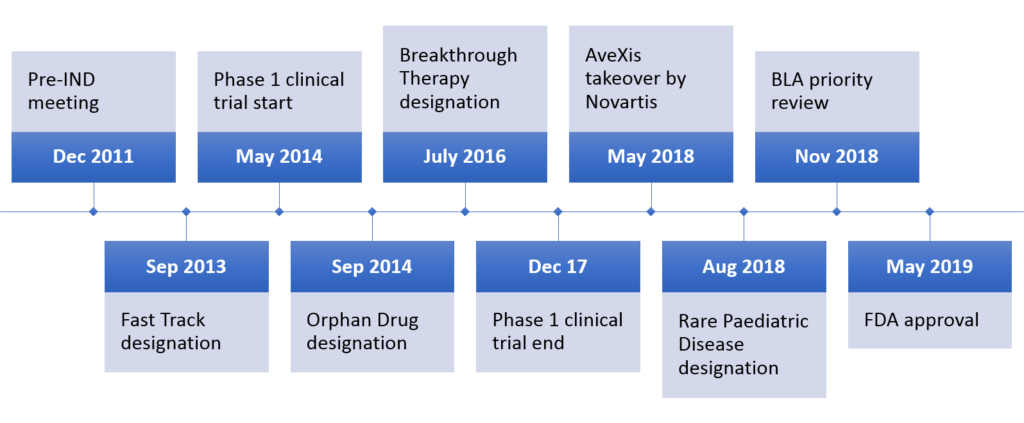 Pre-IND meeting
Dec 2011

Sep 2013
Fast Track designation

Phase 1 clinical trial start
May 2014

Sep 2014
Orphan Drug designation

Breakthrough Therapy designation
July 2016

Dec 17
Phase 1 clinical trial end

AveXis takeover by Novartis
May 2018

Aug 2018
Rare Paediatric Disease designation

BLA priority review
Nov 2018

May 2019
FDA approval